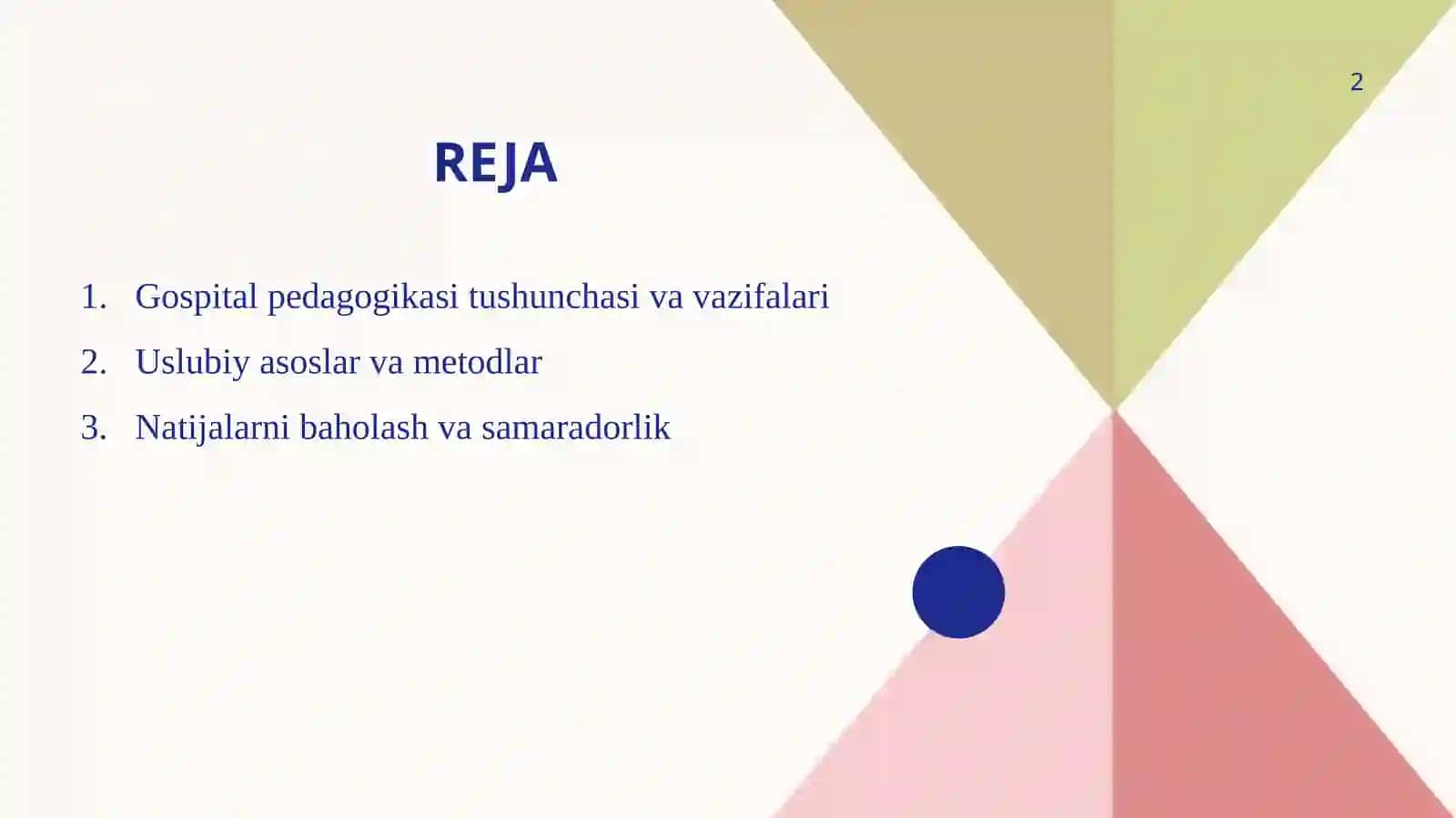 2

REJA

1. Gospital pedagogikasi tushunchasi va vazifalari
2. Uslubiy asoslar va metodlar
3. Natijalarni baholash va samaradorlik